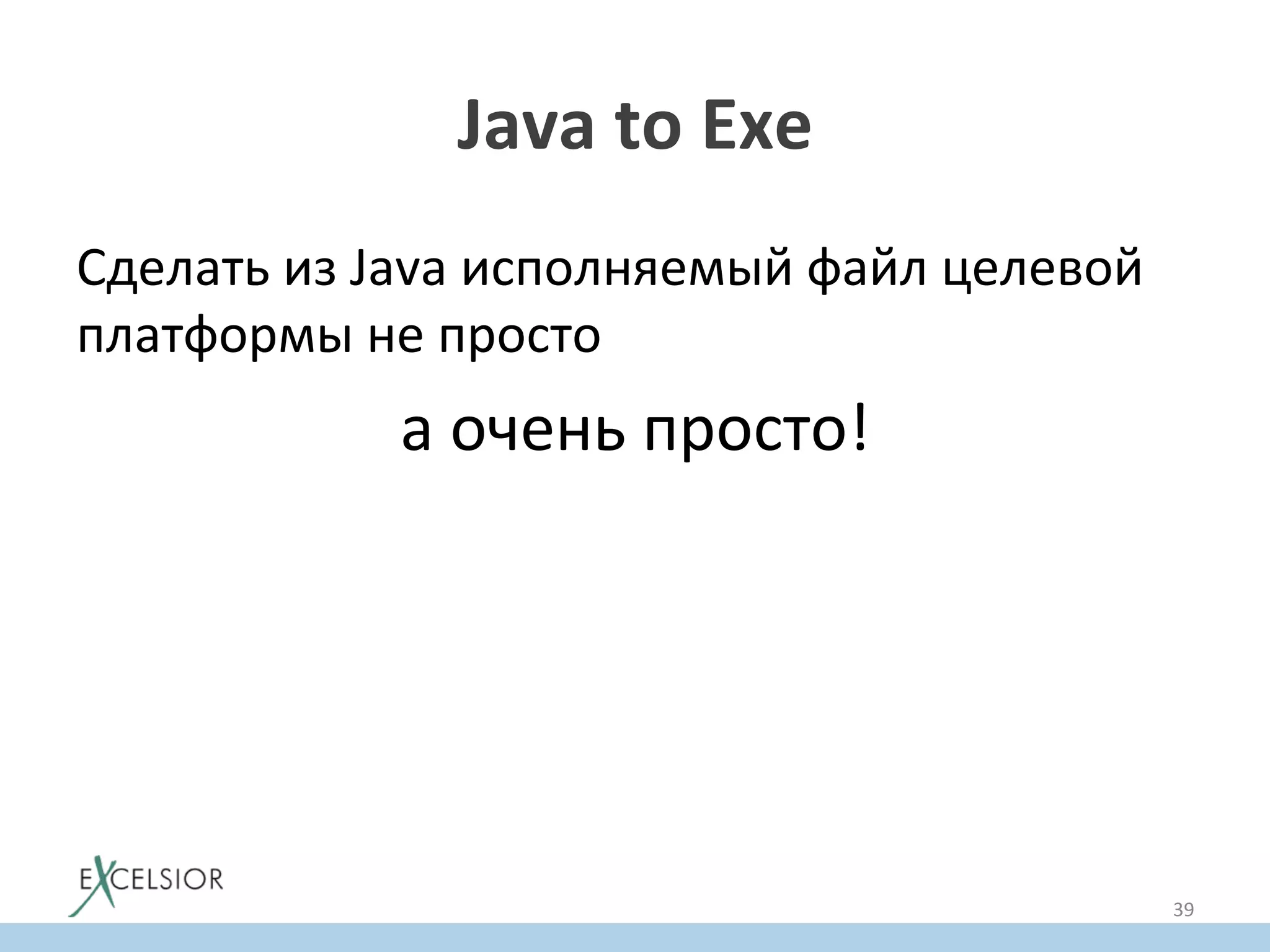 Java to Exe

Сделать из Java исполняемый файл целевой платформы не просто

а очень просто!

EXCELSIOR

39